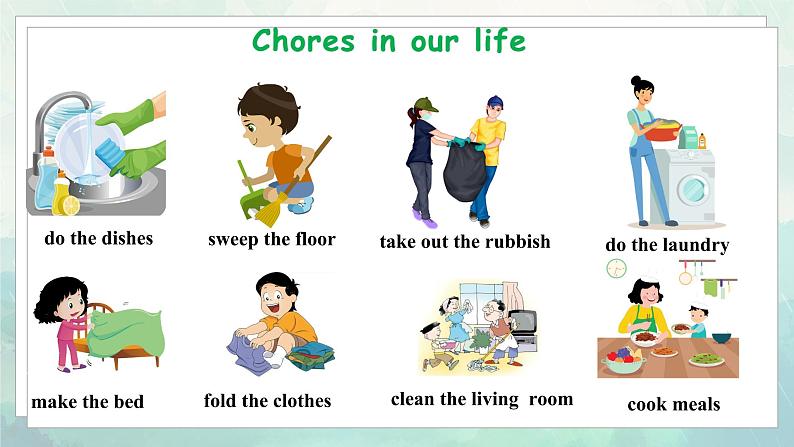 Chores in our life

do the dishes

sweep the floor

take out the rubbish

do the laundry

make the bed

fold the clothes

clean the living room

cook meals